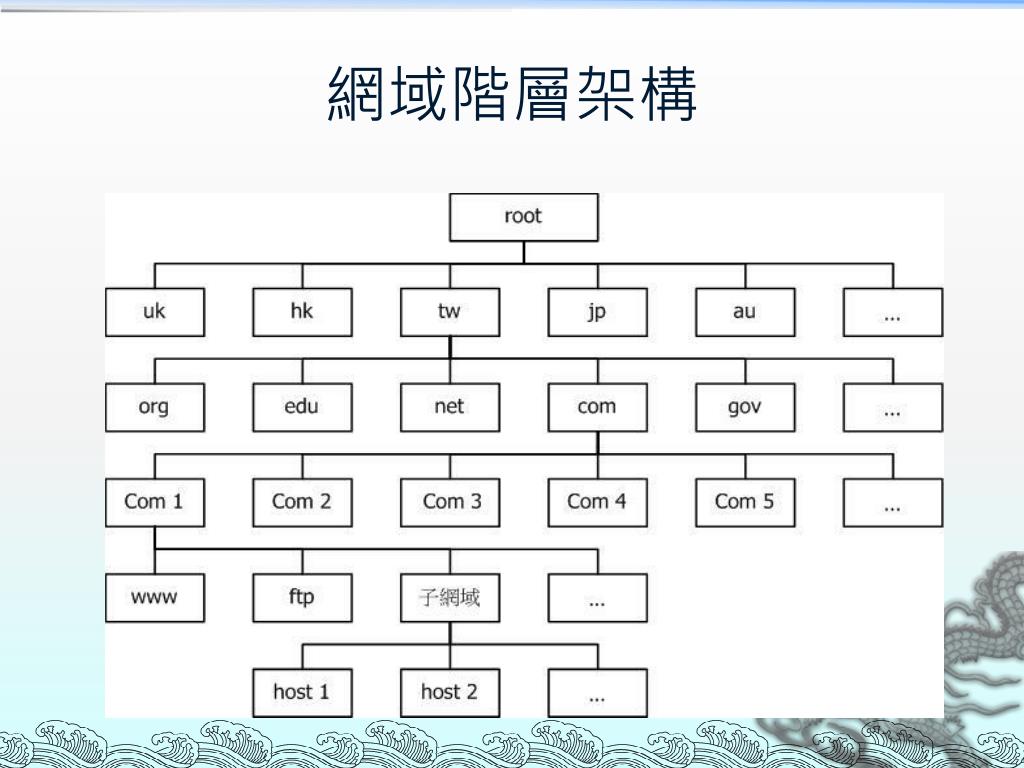 網域階層架構

root

uk
hk
tw
jp
au
...

org
edu
net
com
gov
...

Com 1
Com 2
Com 3
Com 4
Com 5
...

www
ftp
子網域
...

host 1
host 2
...